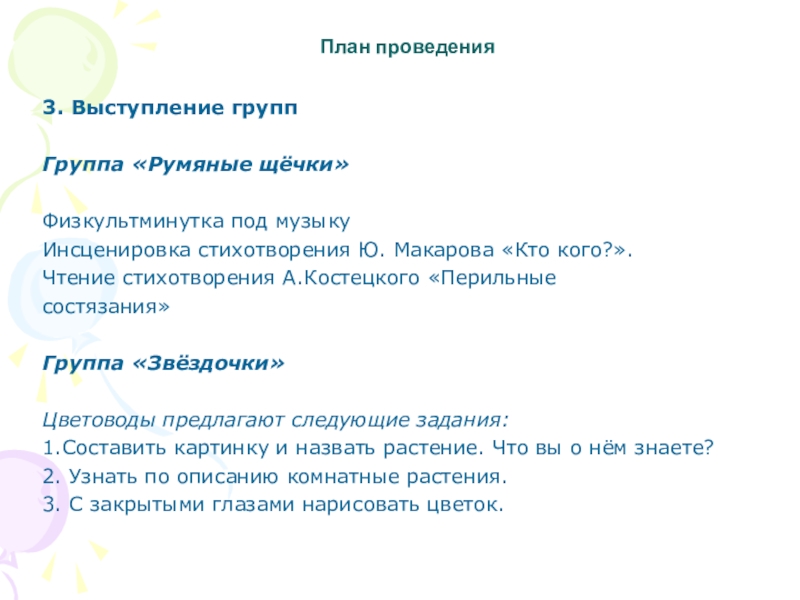 План проведения

3. Выступление групп

Группа «Румяные щёчки»

Физкультминутка под музыку
Инсценировка стихотворения Ю. Макарова «Кто кого?».
Чтение стихотворения А.Костецкого «Перильные состязания»

Группа «Звёздочки»

Цветоводы предлагают следующие задания:
1.Составить картинку и назвать растение. Что вы о нём знаете?
2. Узнать по описанию комнатные растения.
3. С закрытыми глазами нарисовать цветок.